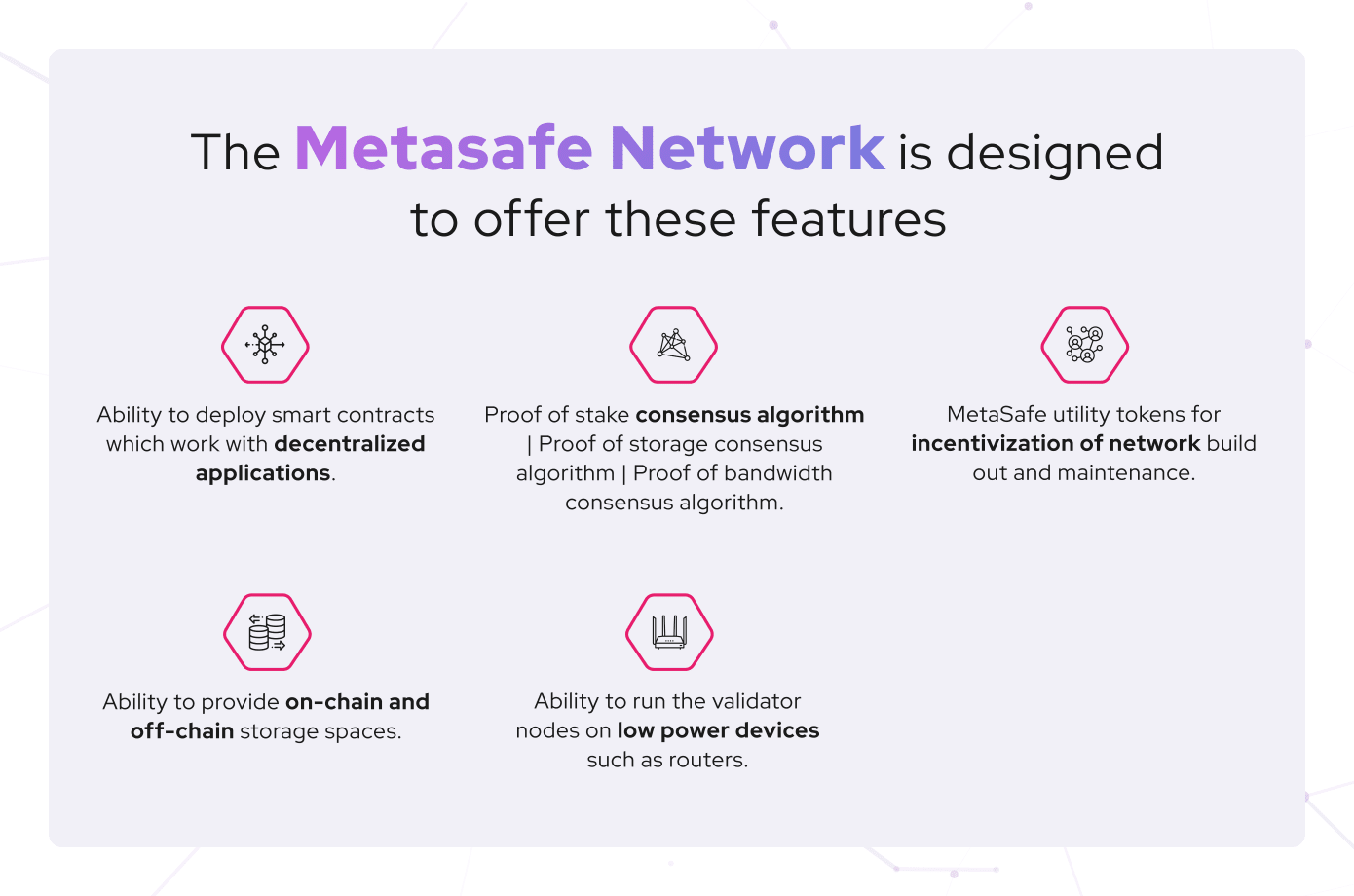 The Metasafe Network is designed to offer these features

Ability to deploy smart contracts which work with decentralized applications.

Proof of stake consensus algorithm | Proof of storage consensus algorithm | Proof of bandwidth consensus algorithm.

MetaSafe utility tokens for incentivization of network build out and maintenance.

Ability to provide on-chain and off-chain storage spaces.

Ability to run the validator nodes on low power devices such as routers.